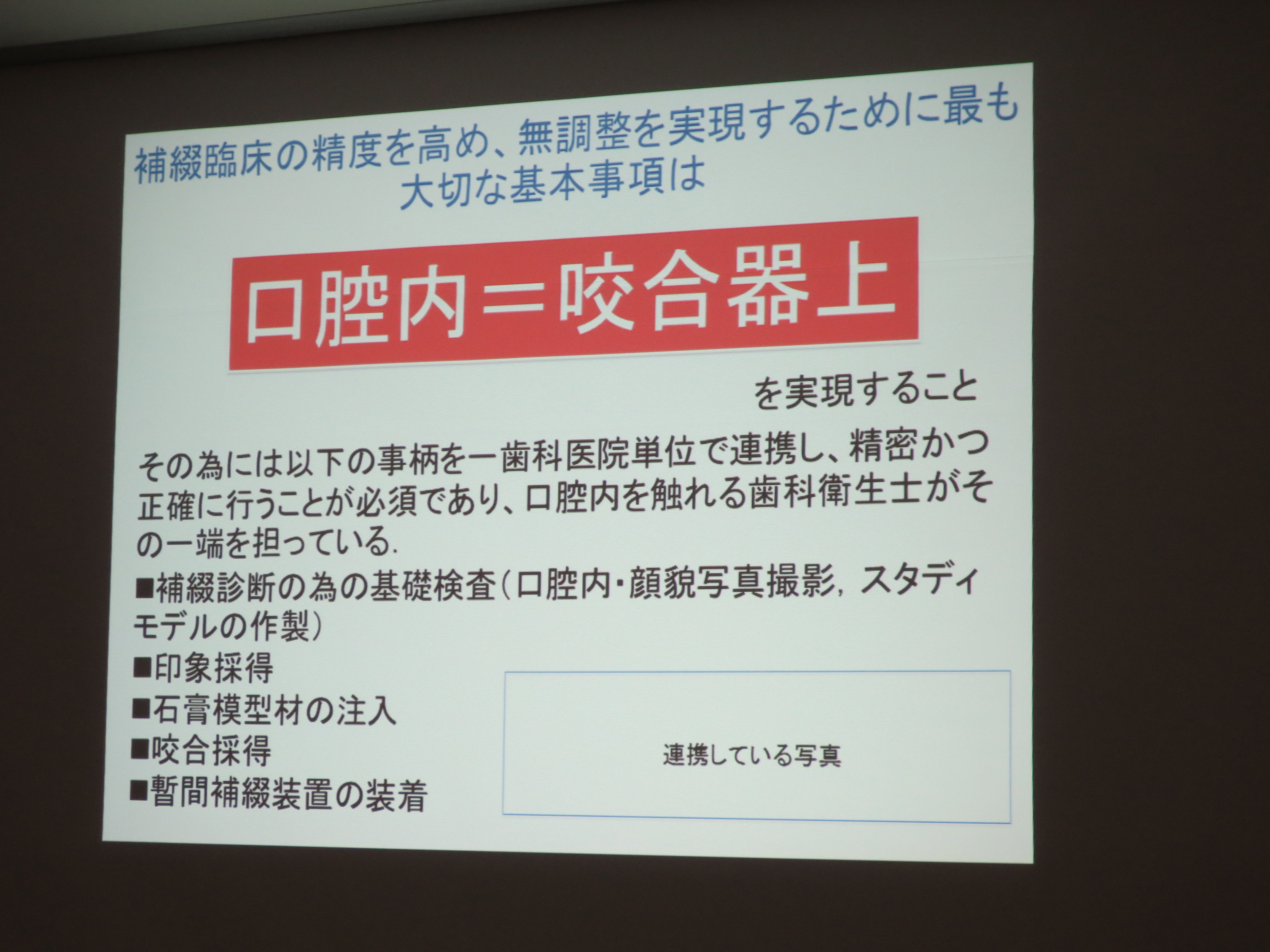 補綴臨床の精度を高め、無調整を実現するために最も大切な基本事項は

口腔内＝咬合器上

を実現すること

その為には以下の事柄を一歯科医院単位で連携し、精密かつ正確に行うことが必須であり、口腔内を触れる歯科衛生士がその一端を担っている.

■補綴診断の為の基礎検査（口腔内・顔貌写真撮影，スタディモデルの作製）
■印象採得
■石膏模型材の注入
■咬合採得
■暫間補綴装置の装着

連携している写真